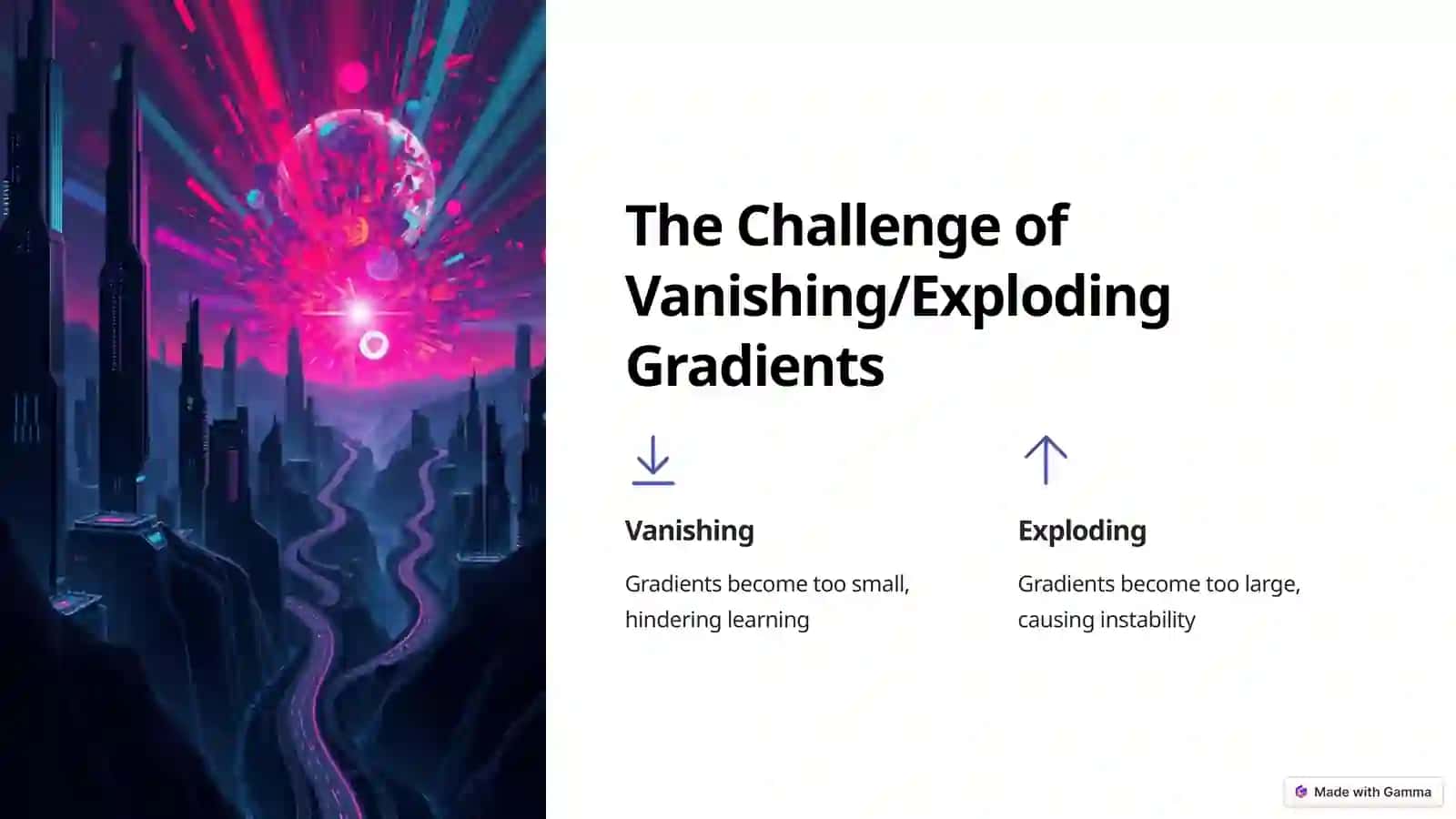 The Challenge of Vanishing/Exploding Gradients

Vanishing

Gradients become too small, hindering learning

Exploding

Gradients become too large, causing instability

Made with Gamma